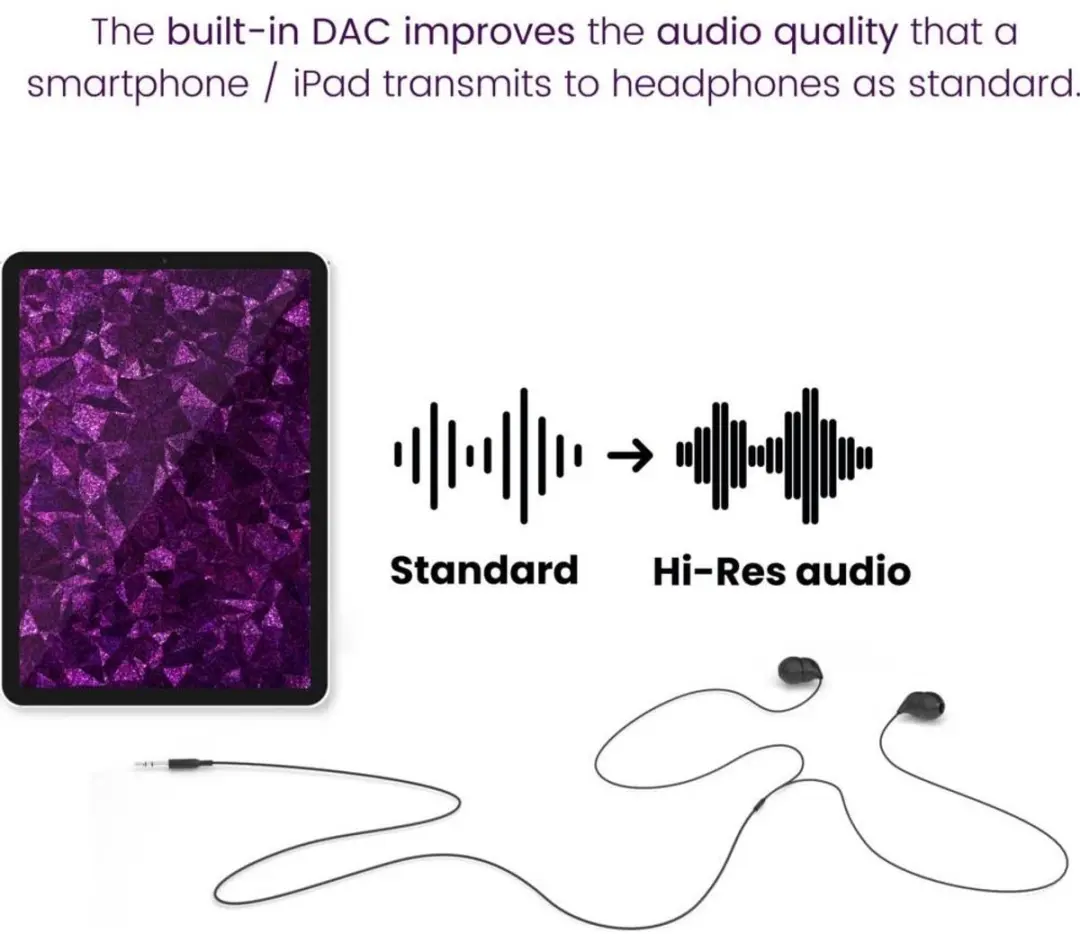 The built-in DAC improves the audio quality that a smartphone / iPad transmits to headphones as standard.

Standard

Hi-Res audio